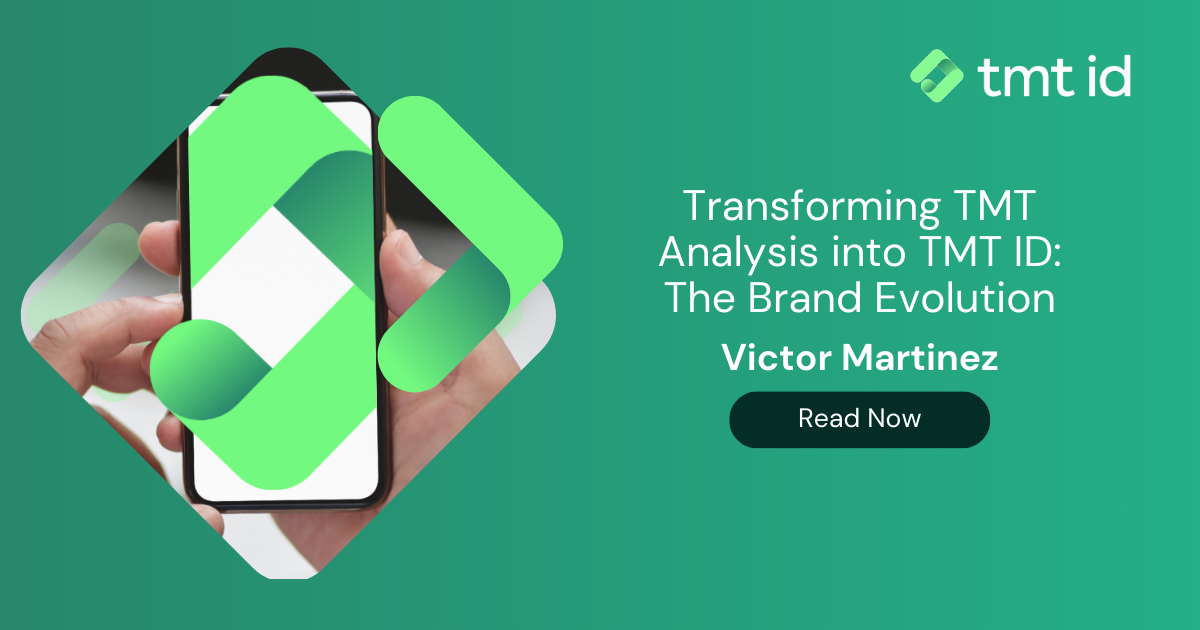 tmt id

Transforming TMT Analysis into TMT ID: The Brand Evolution

Victor Martinez

Read Now